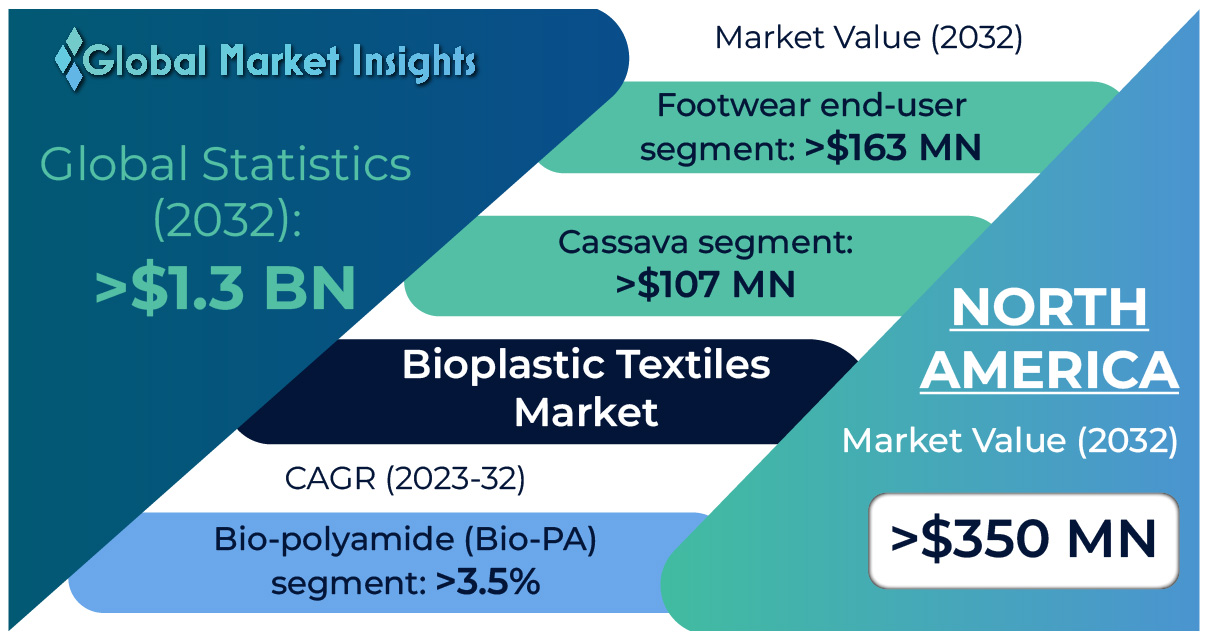 Global Market Insights

Global Statistics (2032):
>$1.3 BN

Market Value (2032)

Footwear end-user segment: >$163 MN

Cassava segment: >$107 MN

Bioplastic Textiles Market

CAGR (2023-32)

Bio-polyamide (Bio-PA) segment: >3.5%

NORTH AMERICA

Market Value (2032)

>$350 MN